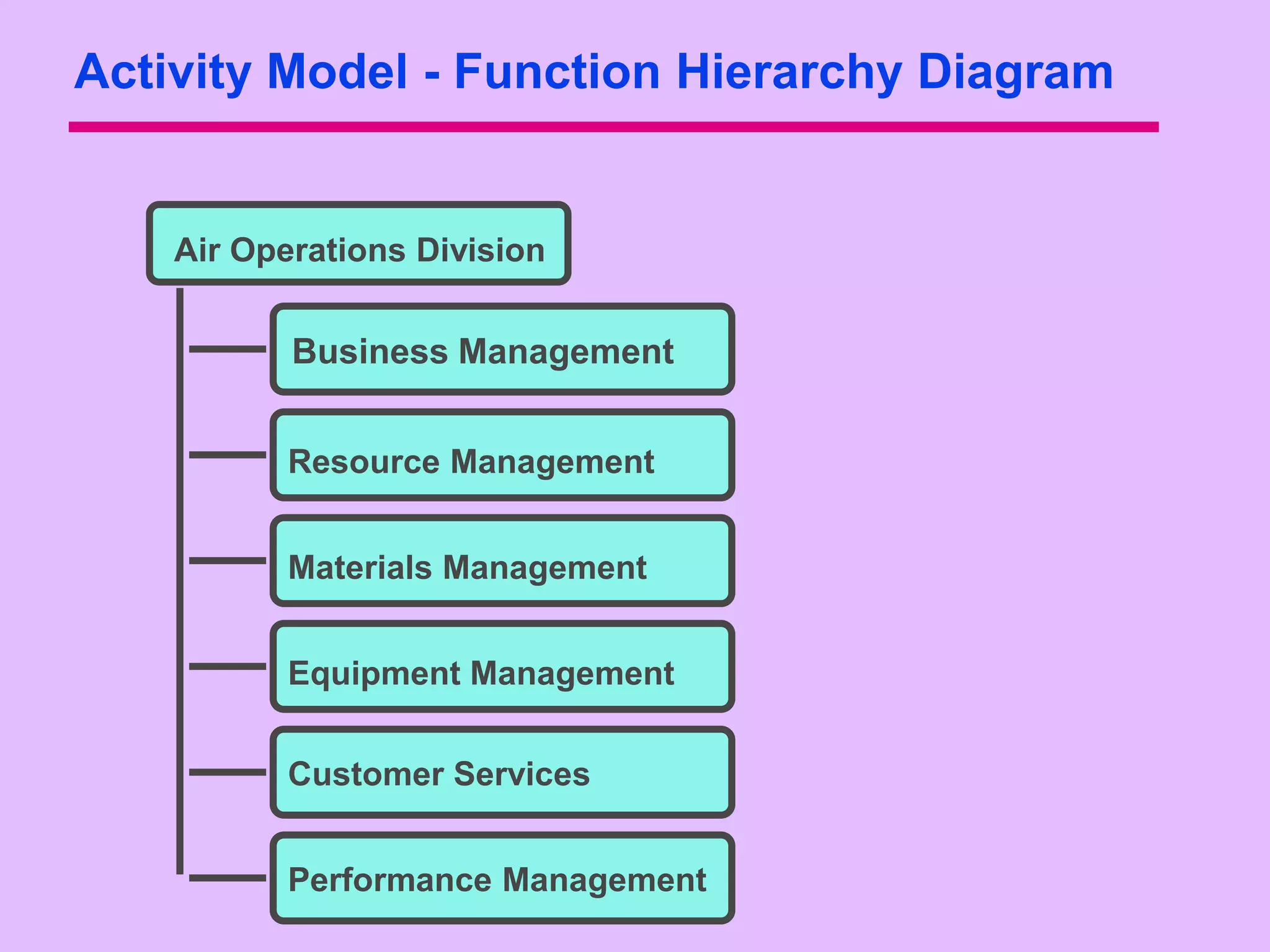 Activity Model - Function Hierarchy Diagram

Air Operations Division

Business Management

Resource Management

Materials Management

Equipment Management

Customer Services

Performance Management